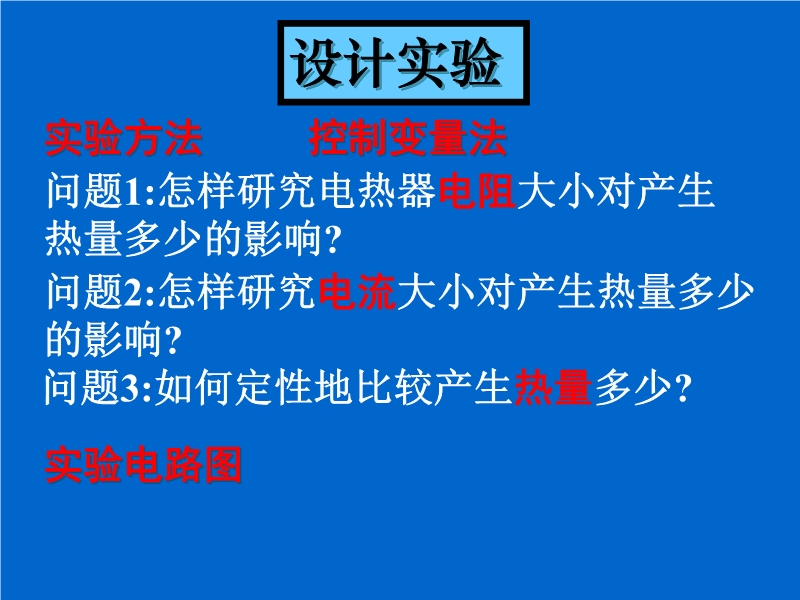 设计实验

实验方法　　控制变量法

问题1:怎样研究电热器电阻大小对产生热量多少的影响?

问题2:怎样研究电流大小对产生热量多少的影响?

问题3:如何定性地比较产生热量多少?

实验电路图